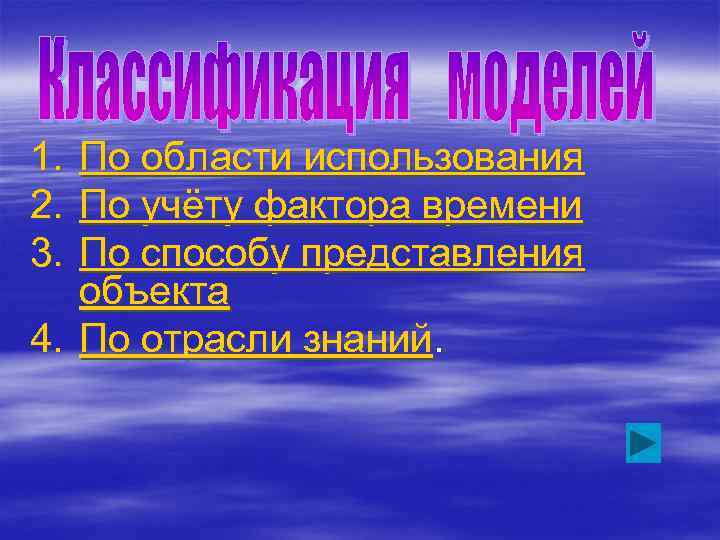 Классификация моделей

1. По области использования
2. По учёту фактора времени
3. По способу представления объекта
4. По отрасли знаний.